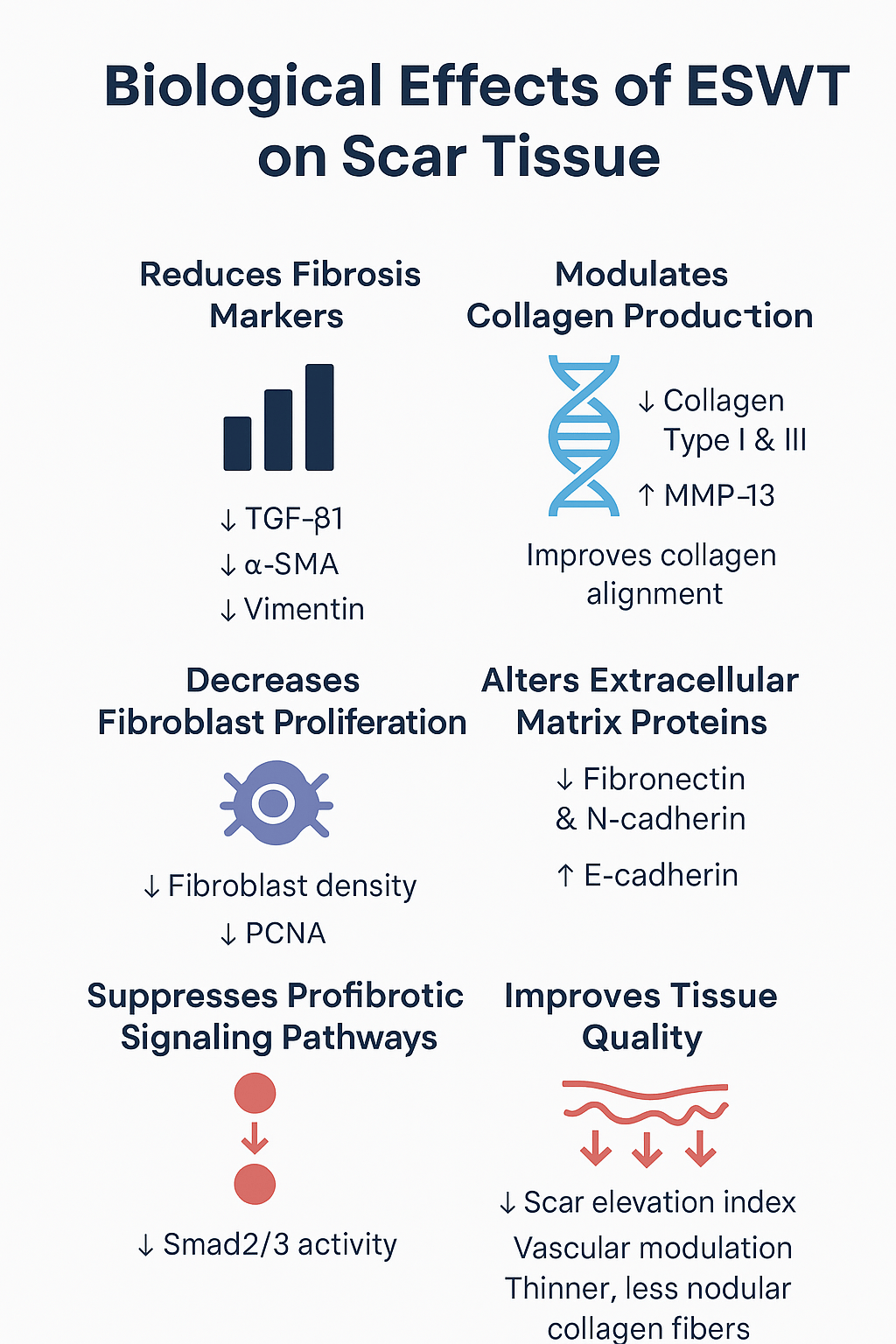 Biological Effects of ESWT on Scar Tissue

Reduces Fibrosis Markers

↓ TGF-β1
↓ α-SMA
↓ Vimentin

Modulates Collagen Production

↓ Collagen Type I & III

↑ MMP-13

Improves collagen alignment

Decreases Fibroblast Proliferation

↓ Fibroblast density
↓ PCNA

Alters Extracellular Matrix Proteins

↓ Fibronectin & N-cadherin

↑ E-cadherin

Suppresses Profibrotic Signaling Pathways

↓ Smad2/3 activity

Improves Tissue Quality

↓ Scar elevation index
Vascular modulation
Thinner, less nodular collagen fibers